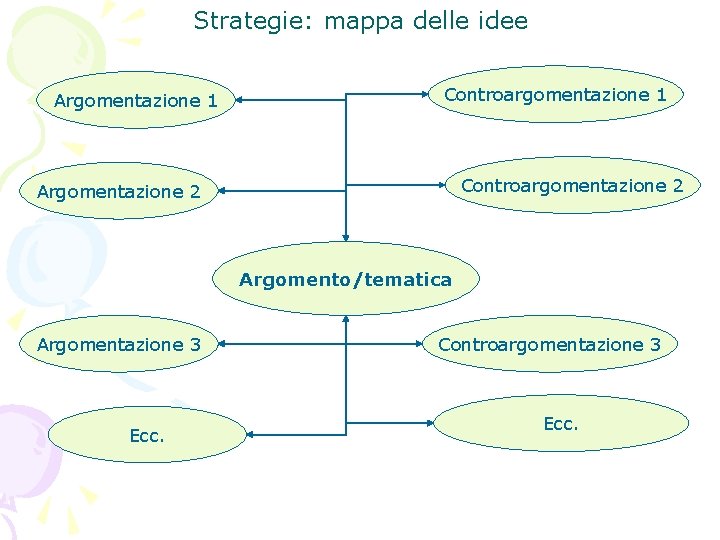 Strategie: mappa delle idee

Argomentazione 1

Controargomentazione 1

Argomentazione 2

Controargomentazione 2

Argomento/tematica

Argomentazione 3

Controargomentazione 3

Ecc.

Ecc.